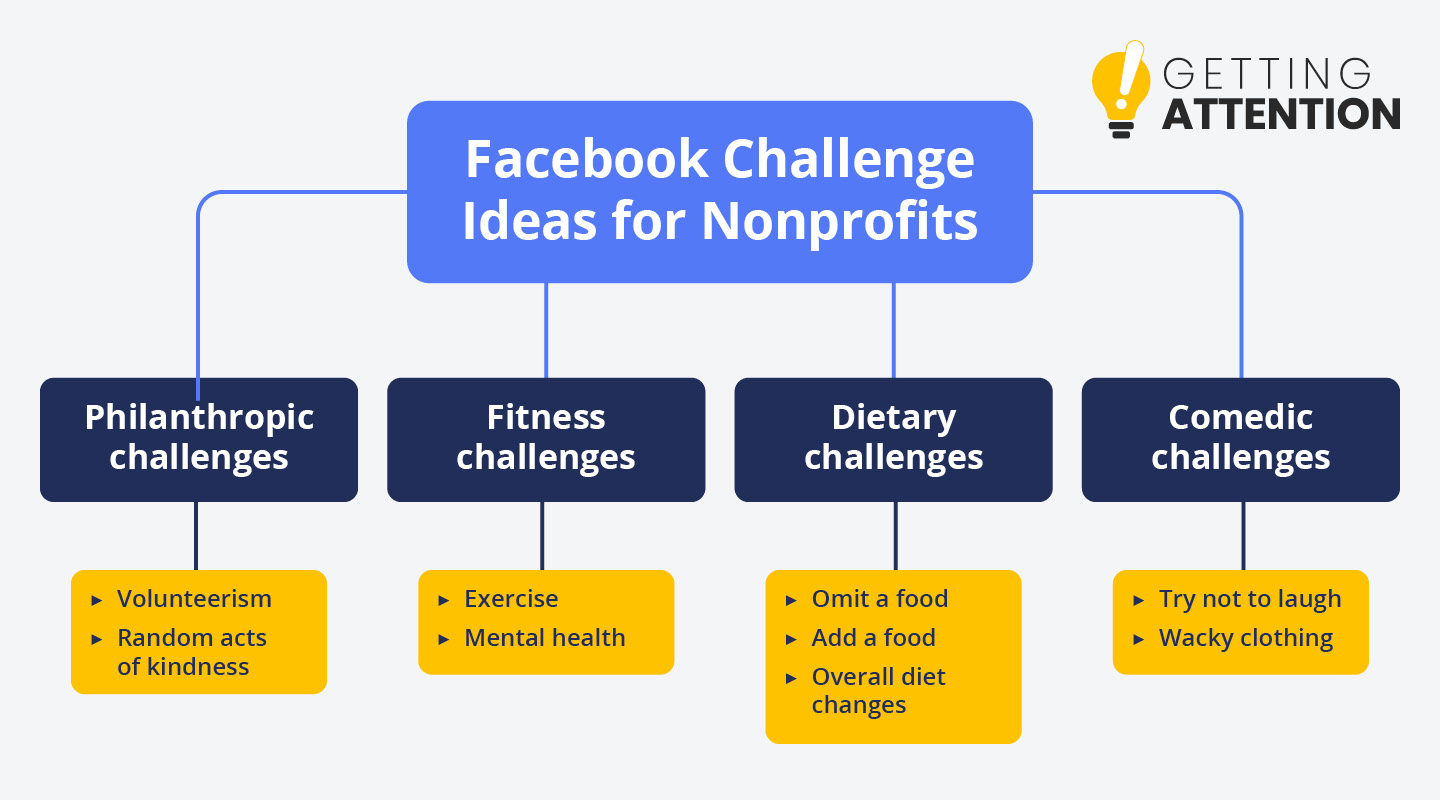 GETTING ATTENTION

Facebook Challenge Ideas for Nonprofits

Philanthropic challenges

▸ Volunteerism
▸ Random acts of kindness

Fitness challenges

▸ Exercise
▸ Mental health

Dietary challenges

▸ Omit a food
▸ Add a food
▸ Overall diet changes

Comedic challenges

▸ Try not to laugh
▸ Wacky clothing